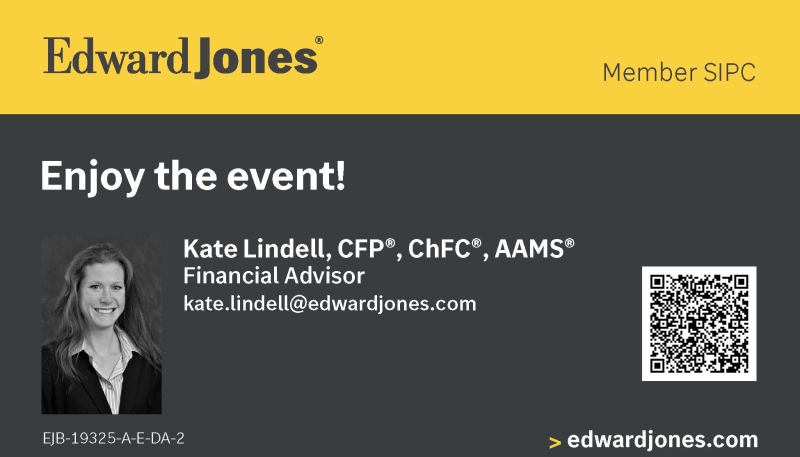 Edward Jones®

Member SIPC

Enjoy the event!

Kate Lindell, CFP®, ChFC®, AAMS®
Financial Advisor
kate.lindell@edwardjones.com

EJB-19325-A-E-DA-2

> edwardjones.com